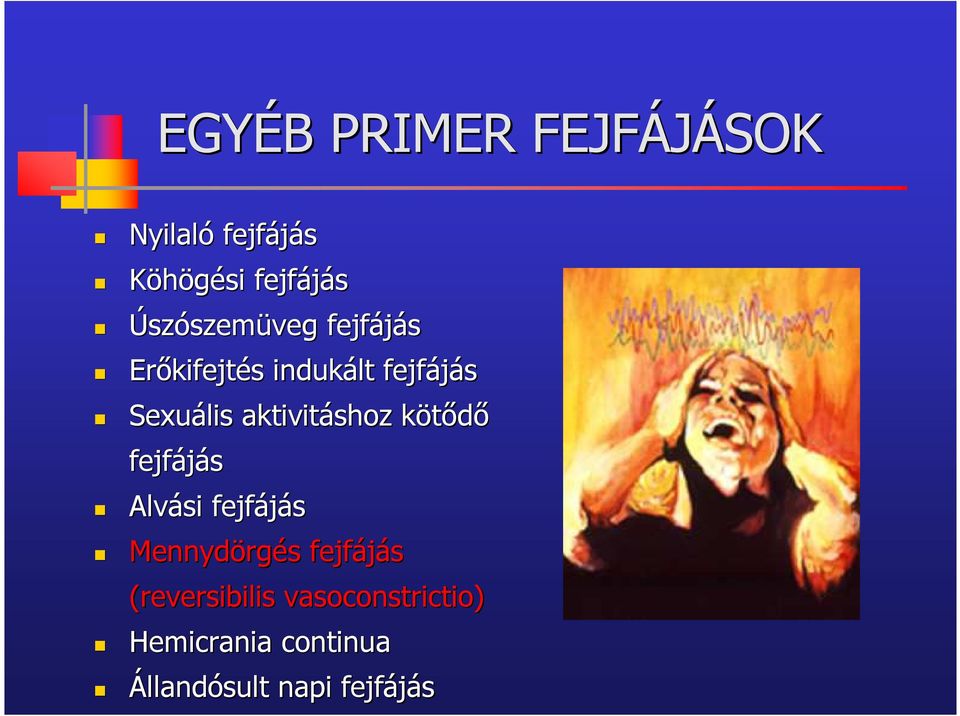 EGYÉB PRIMER FEJFÁJÁSOK

Nyilaló fejfájás

Köhögési fejfájás

Úszószemüveg fejfájás

Erőkifejtés indukált fejfájás

Sexuális aktivitáshoz kötődő fejfájás

Alvási fejfájás

Mennydörgés fejfájás (reversibilis vasoconstrictio)

Hemicrania continua

Állandósult napi fejfájás